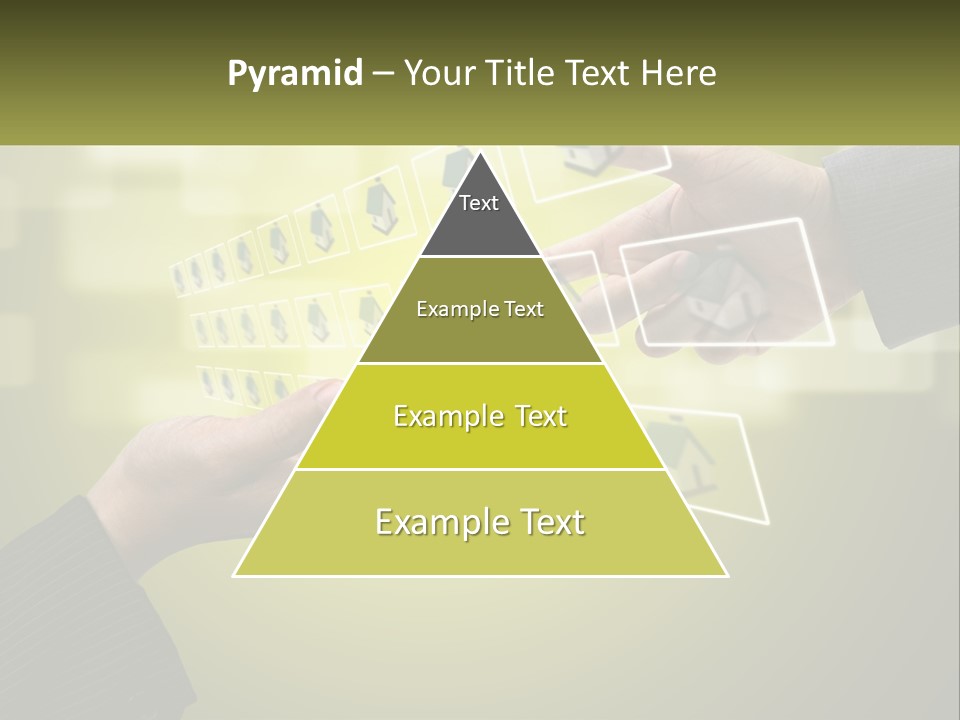 Pyramid – Your Title Text Here

Text

Example Text

Example Text

Example Text